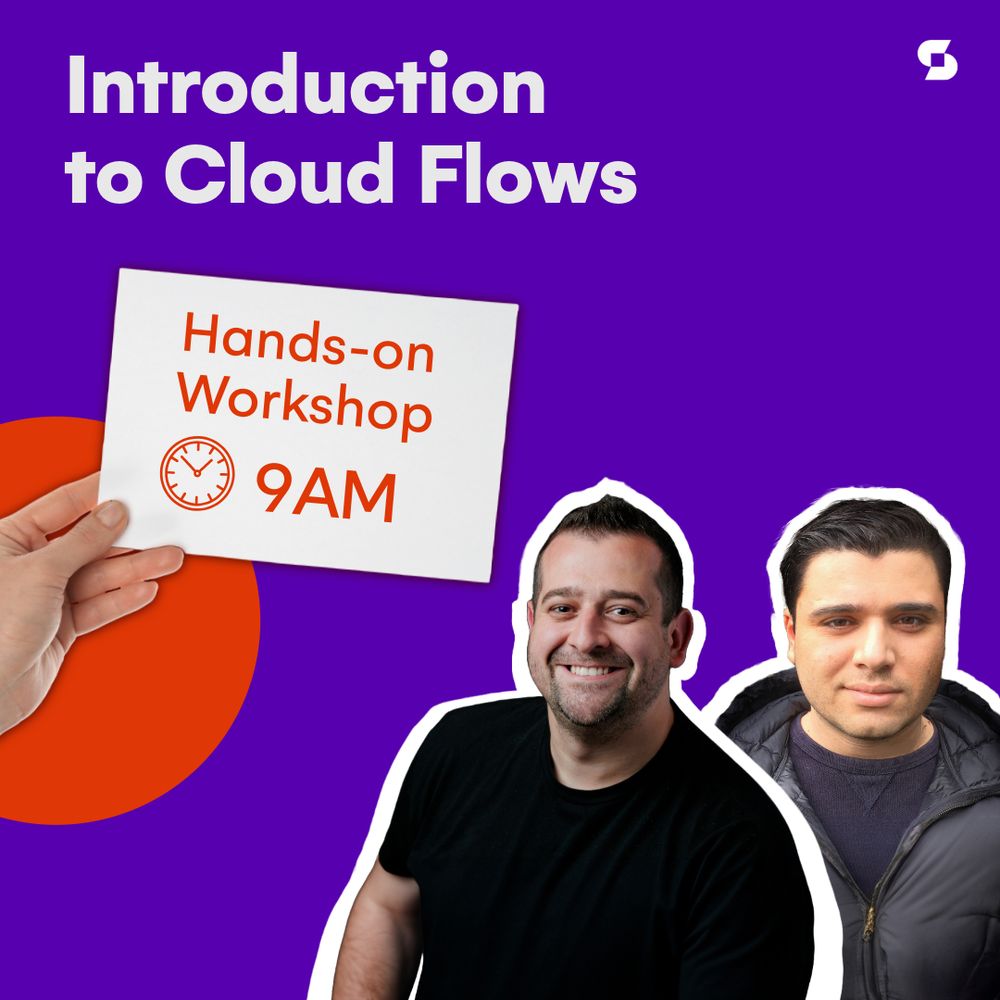 Introduction to Cloud Flows

Hands-on Workshop

9AM